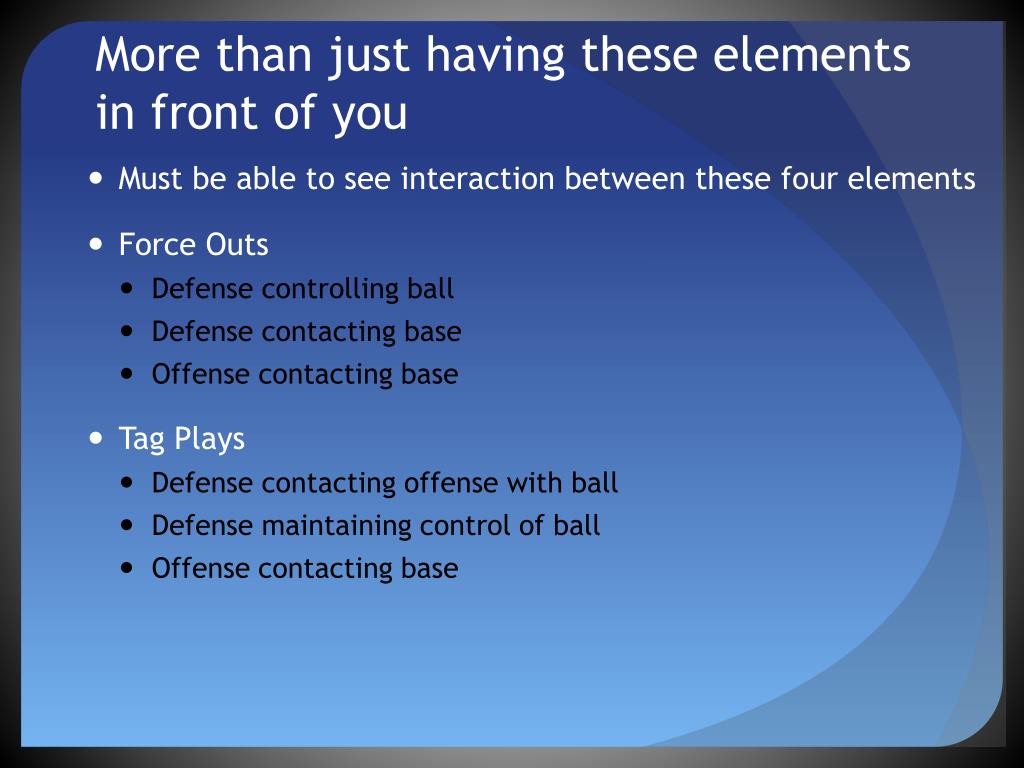 More than just having these elements in front of you

- Must be able to see interaction between these four elements
- Force Outs
  - Defense controlling ball
  - Defense contacting base
  - Offense contacting base
- Tag Plays
  - Defense contacting offense with ball
  - Defense maintaining control of ball
  - Offense contacting base